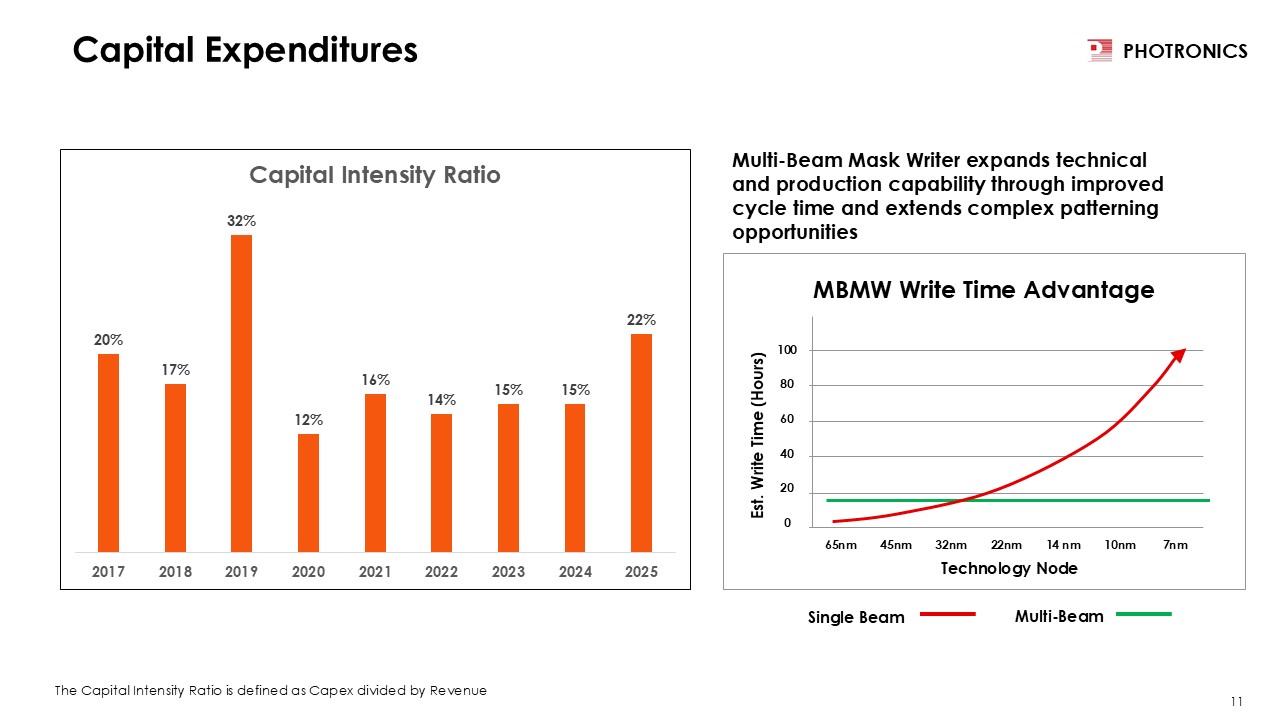 Capital Expenditures

PHOTRONICS

Capital Intensity Ratio

20%
17%
32%
12%
16%
14%
15%
15%
22%

2017 2018 2019 2020 2021 2022 2023 2024 2025

Multi-Beam Mask Writer expands technical and production capability through improved cycle time and extends complex patterning opportunities

MBMW Write Time Advantage

Est. Write Time (Hours)

100
80
60
40
20
0

65nm 45nm 32nm 22nm 14 nm 10nm 7nm

Technology Node

Single Beam

Multi-Beam

The Capital Intensity Ratio is defined as Capex divided by Revenue

11